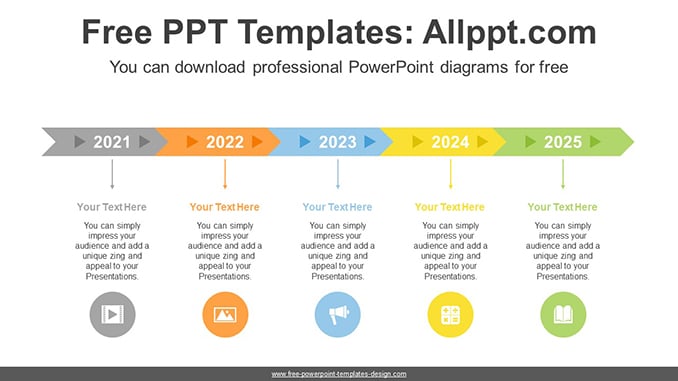 Free PPT Templates: Allppt.com

You can download professional PowerPoint diagrams for free

2021

2022

2023

2024

2025

Your Text Here

You can simply impress your audience and add a unique zing and appeal to your Presentations.

Your Text Here

You can simply impress your audience and add a unique zing and appeal to your Presentations.

Your Text Here

You can simply impress your audience and add a unique zing and appeal to your Presentations.

Your Text Here

You can simply impress your audience and add a unique zing and appeal to your Presentations.

Your Text Here

You can simply impress your audience and add a unique zing and appeal to your Presentations.

www.free-powerpoint-templates-design.com